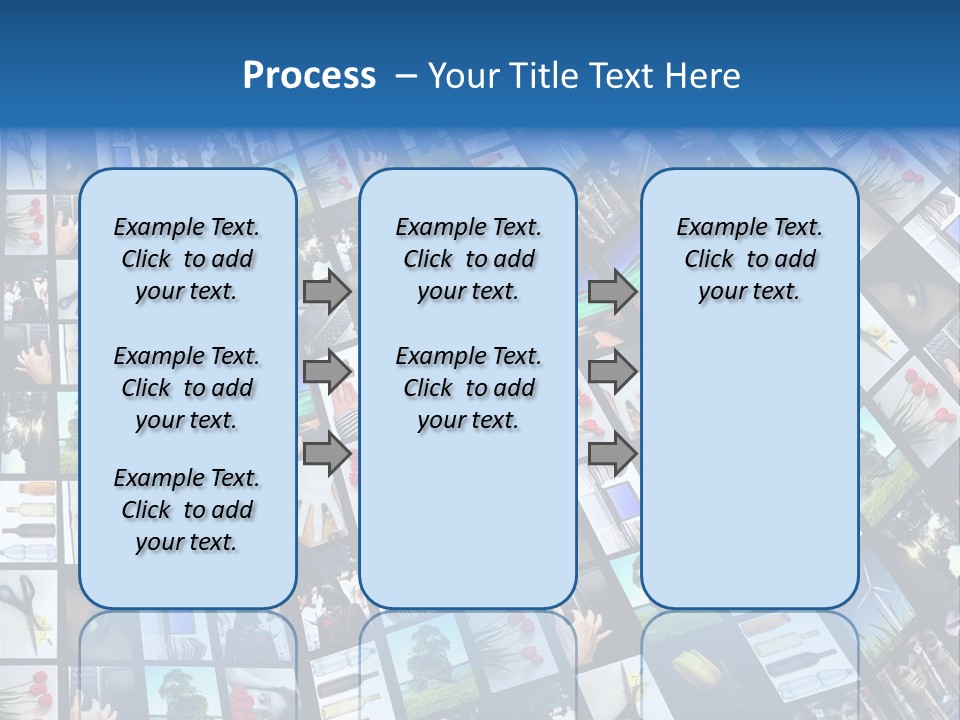 Process – Your Title Text Here

Example Text. Click to add your text.

Example Text. Click to add your text.

Example Text. Click to add your text.

Example Text. Click to add your text.

Example Text. Click to add your text.

Example Text. Click to add your text.